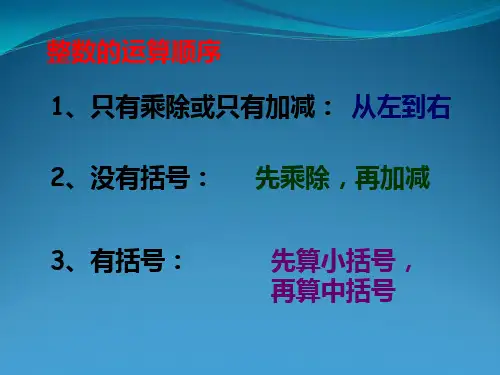 整数的运算顺序

1、只有乘除或只有加减： 从左到右

2、没有括号： 先乘除，再加减

3、有括号： 先算小括号，再算中括号